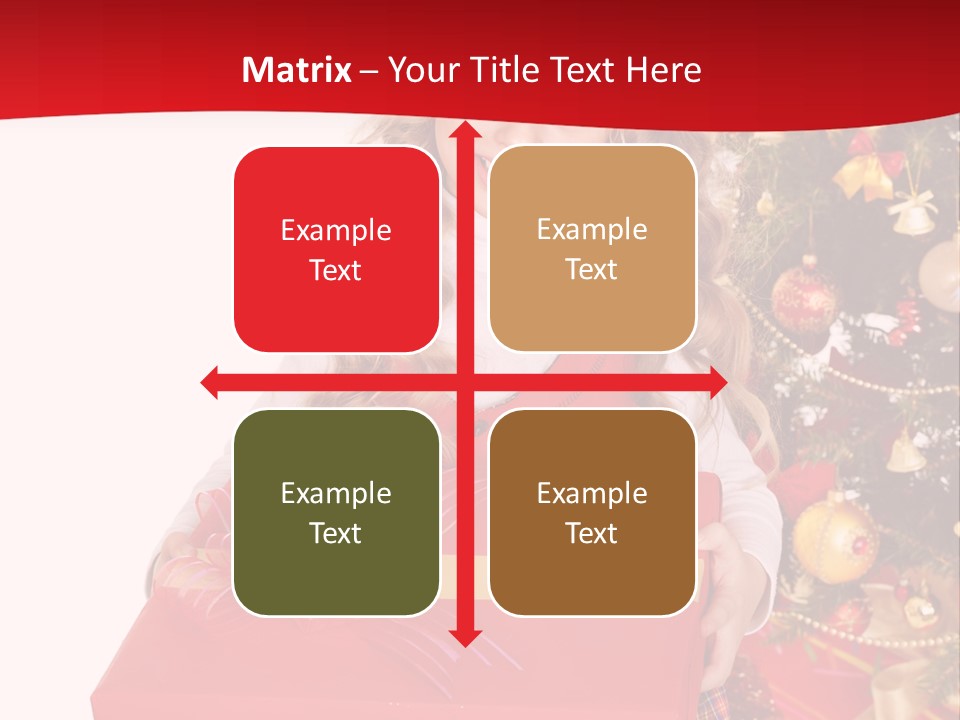 Matrix – Your Title Text Here

Example Text

Example Text

Example Text

Example Text